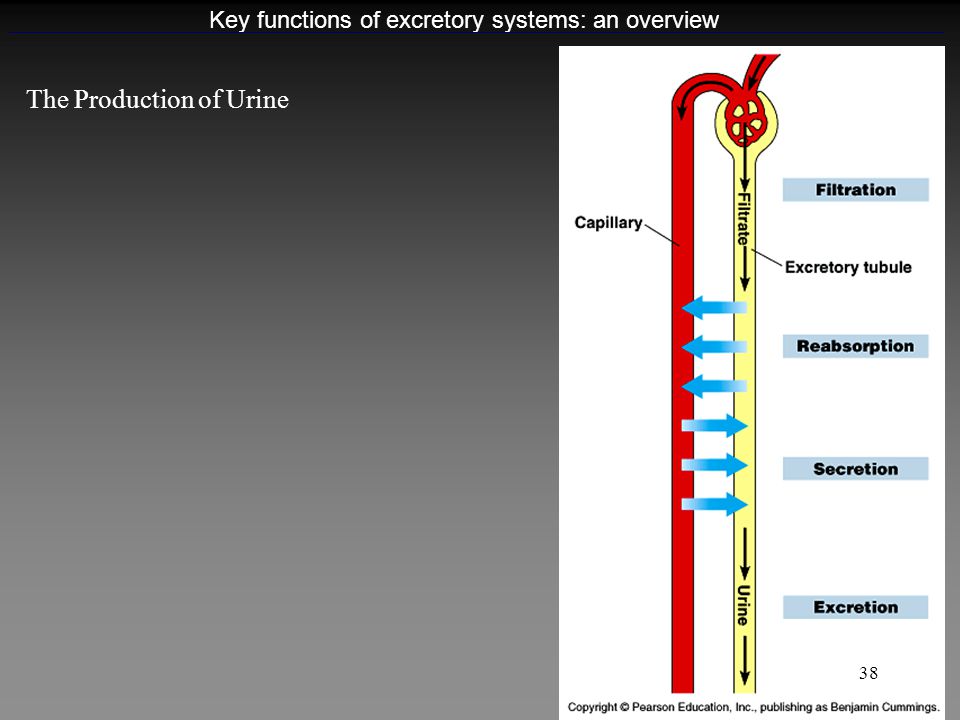 Key functions of excretory systems: an overview

The Production of Urine

Capillary

Filtrate

Excretory tubule

Filtration

Reabsorption

Secretion

Urine

Excretion

38

Copyright © Pearson Education, Inc., publishing as Benjamin Cummings.